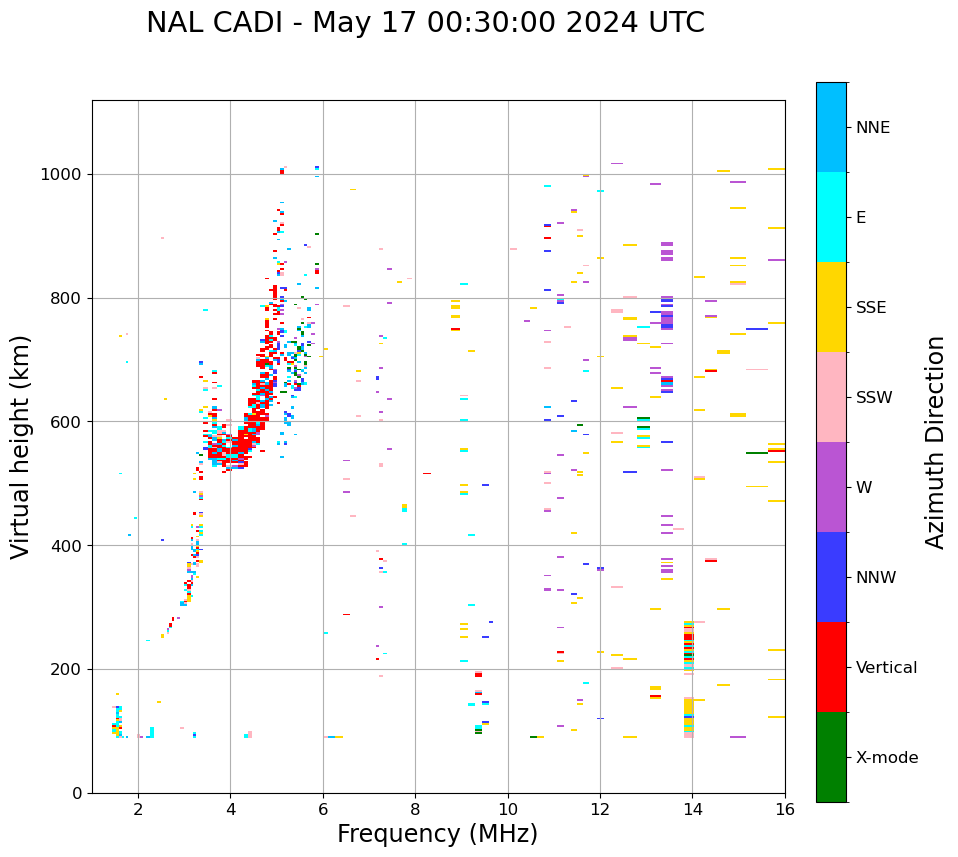 NAL CADI - May 17 00:30:00 2024 UTC

Virtual height (km)

1000
800
600
400
200
0

2
4
6
8
10
12
14
16

Frequency (MHz)

NNE
E
SSE
SSW
W
NNW
Vertical
X-mode

Azimuth Direction